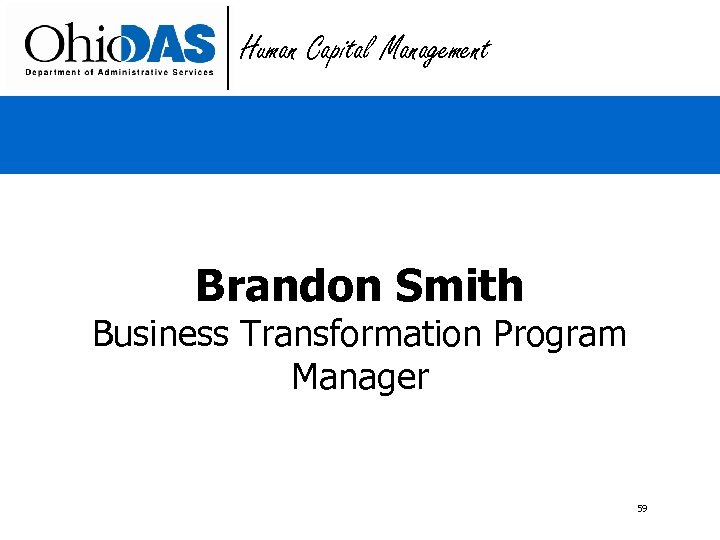 OhioDAS
Department of Administrative Services

Human Capital Management

Brandon Smith
Business Transformation Program Manager

59